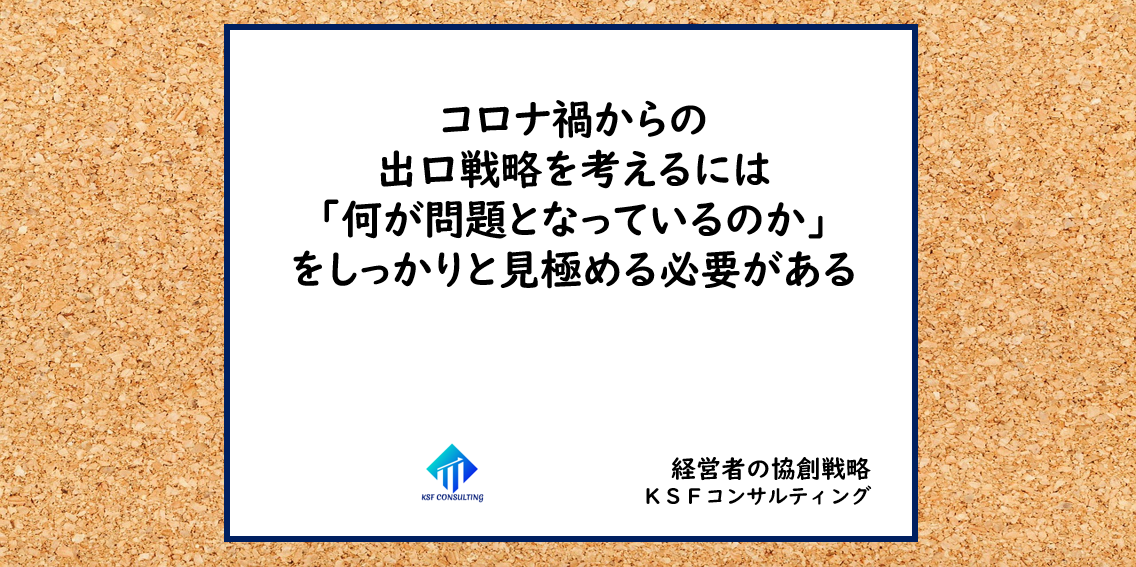 コロナ禍からの
出口戦略を考えるには
「何が問題となっているのか」
をしっかりと見極める必要がある

KSF CONSULTING

経営者の協創戦略
ＫＳＦコンサルティング